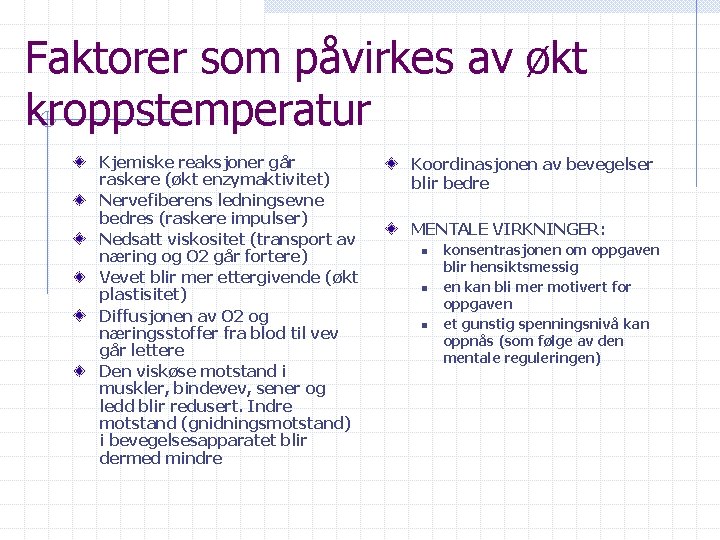 Faktorer som påvirkes av økt kroppstemperatur

Kjemiske reaksjoner går raskere (økt enzymaktivitet)
Nervefiberens ledningsevne bedres (raskere impulser)
Nedsatt viskositet (transport av næring og O2 går fortere)
Vevet blir mer ettergivende (økt plastisitet)
Diffusjonen av O2 og næringsstoffer fra blod til vev går lettere
Den viskøse motstand i muskler, bindevev, sener og ledd blir redusert. Indre motstand (gnidningsmotstand) i bevegelsesapparatet blir dermed mindre

Koordinasjonen av bevegelser blir bedre

MENTALE VIRKNINGER:
konsentrasjonen om oppgaven blir hensiktsmessig
en kan bli mer motivert for oppgaven
et gunstig spenningsnivå kan oppnås (som følge av den mentale reguleringen)